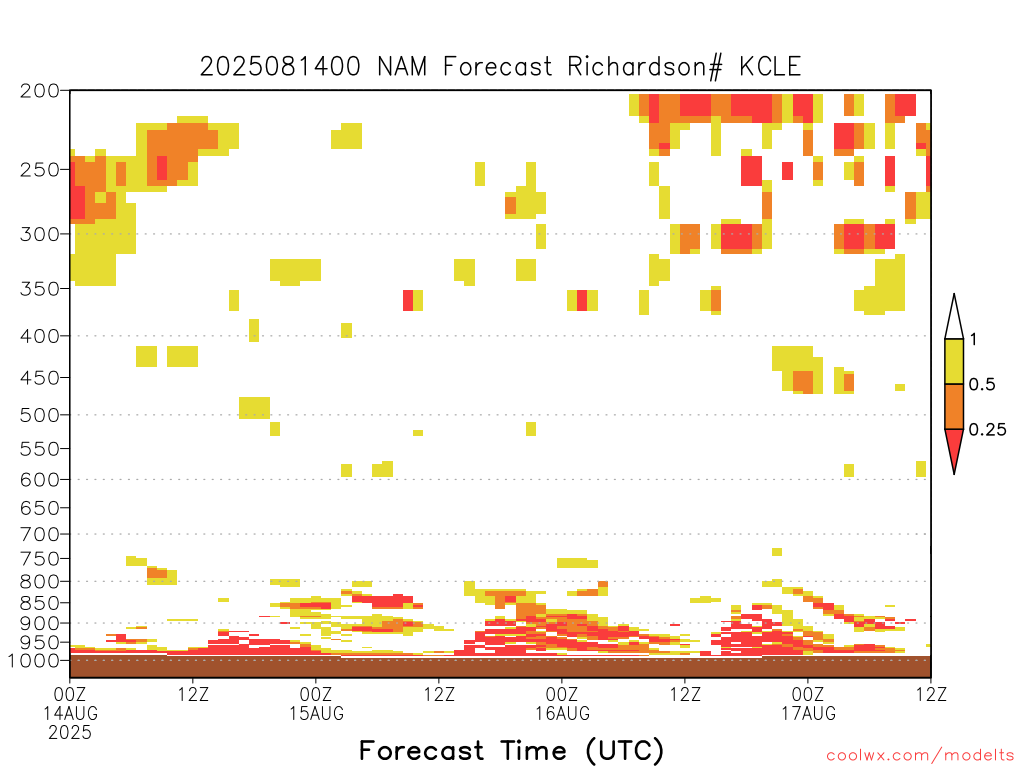 2025081400 NAM Forecast Richardson# KCLE

200
250
300
350
400
450
500
550
600
650
700
750
800
850
900
950
1000

1
0.5
0.25

00Z
14AUG
2025
12Z
00Z
15AUG
12Z
00Z
16AUG
12Z
00Z
17AUG
12Z

Forecast Time (UTC)

coolwx.com/modelts